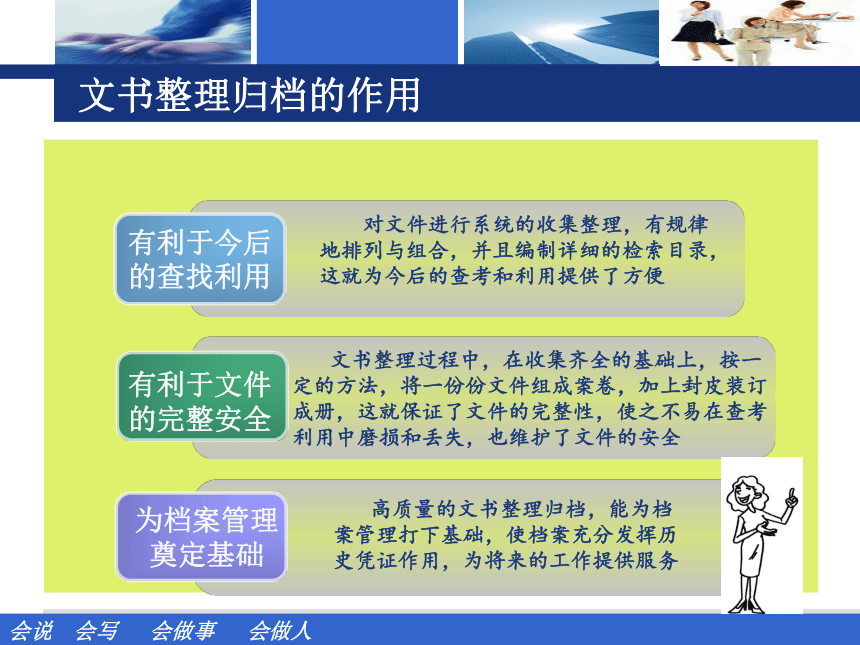 文书整理归档的作用

有利于今后的查找利用

对文件进行系统的收集整理，有规律地排列与组合，并且编制详细的检索目录，这就为今后的查考和利用提供了方便

有利于文件的完整安全

文书整理过程中，在收集齐全的基础上，按一定的方法，将一份份文件组成案卷，加上封皮装订成册，这就保证了文件的完整性，使之不易在查考利用中磨损和丢失，也维护了文件的安全

为档案管理奠定基础

高质量的文书整理归档，能为档案管理打下基础，使档案充分发挥历史凭证作用，为将来的工作提供服务

会说 会写 会做事 会做人